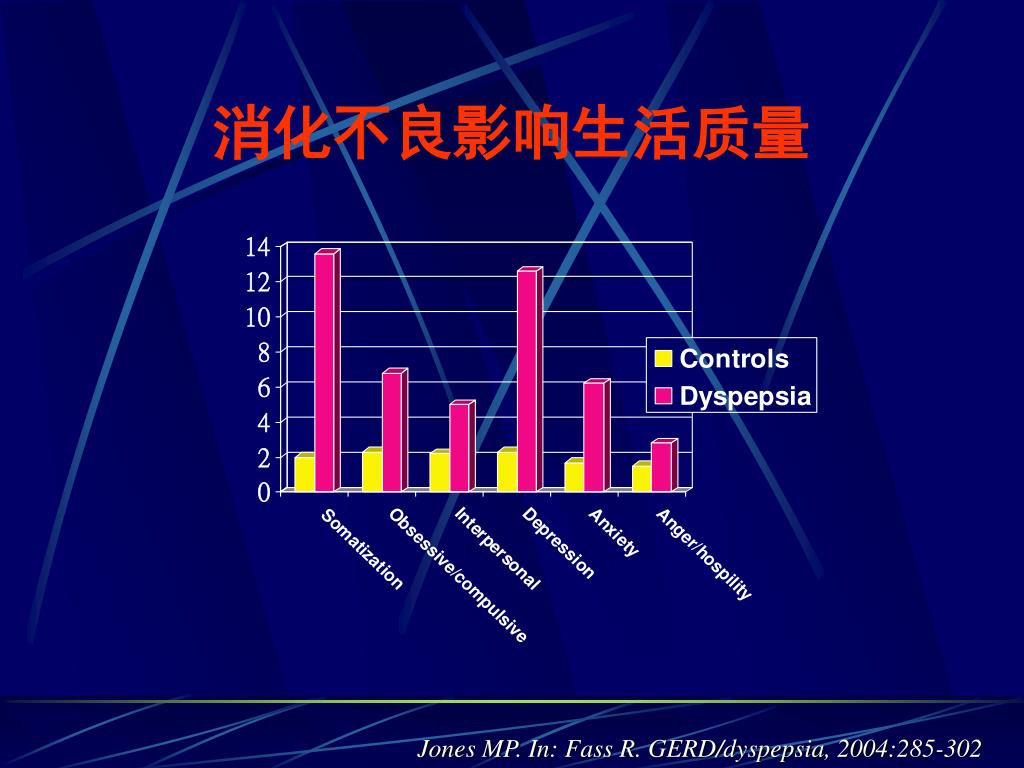 消化不良影响生活质量

14
12
10
8
6
4
2
0

Controls
Dyspepsia

Somatization
Obsessive/compulsive
Interpersonal
Depression
Anxiety
Anger/hospility

Jones MP. In: Fass R. GERD/dyspepsia, 2004:285-302